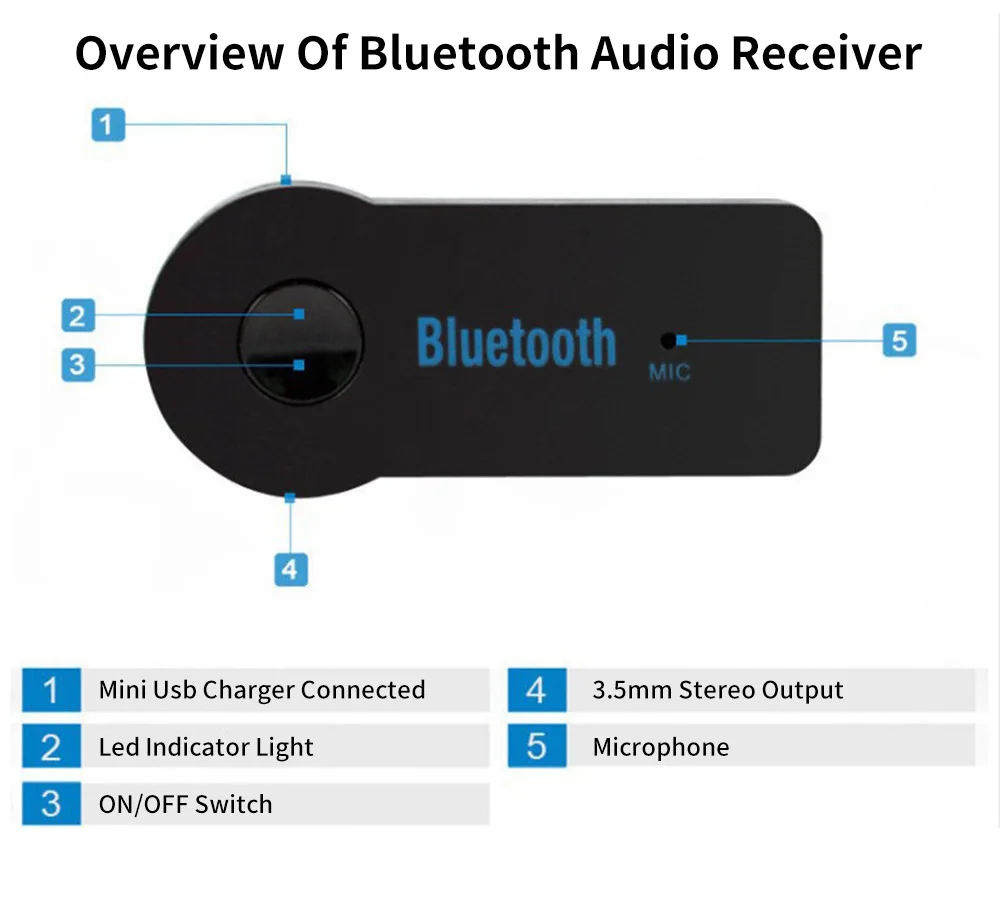 Overview Of Bluetooth Audio Receiver

1

2

3

Bluetooth

MIC

5

4

1 Mini Usb Charger Connected

2 Led Indicator Light

3 ON/OFF Switch

4 3.5mm Stereo Output

5 Microphone